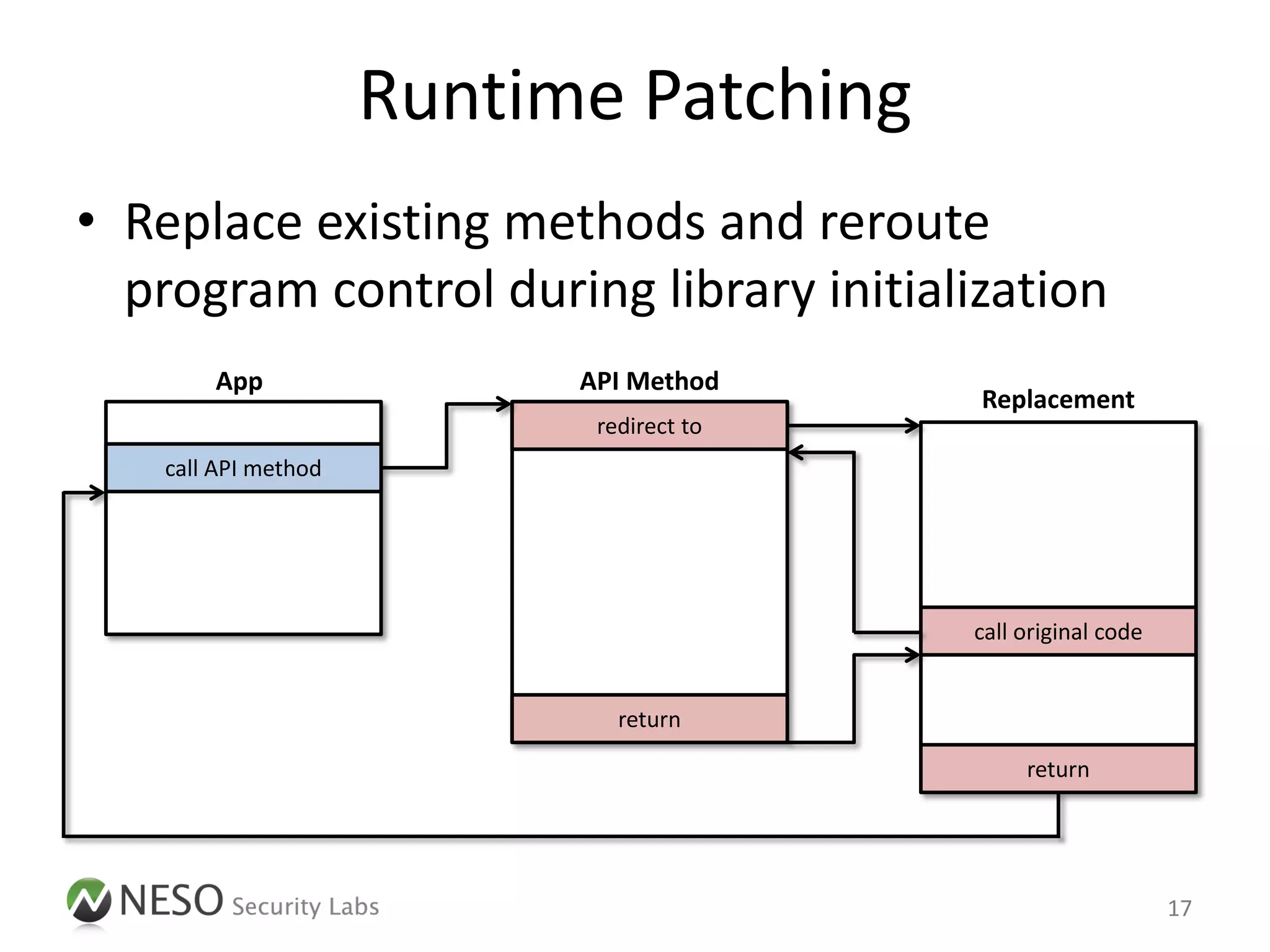 Runtime Patching

• Replace existing methods and reroute program control during library initialization

App

call API method

API Method

redirect to

return

Replacement

call original code

return

NESO Security Labs

17